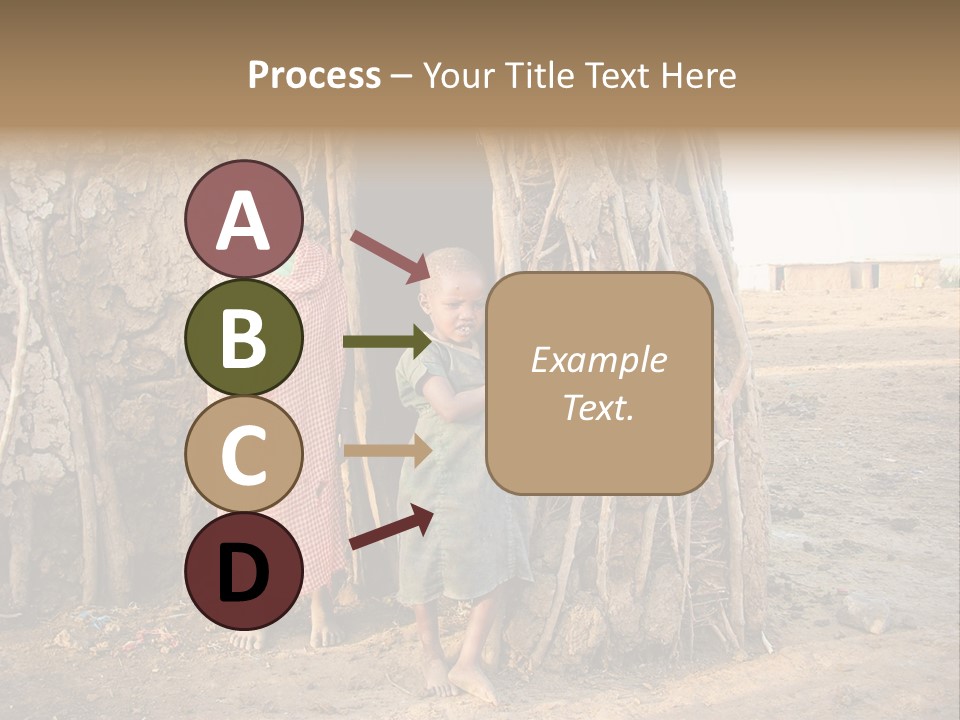 Process – Your Title Text Here

A

B

C

D

Example Text.